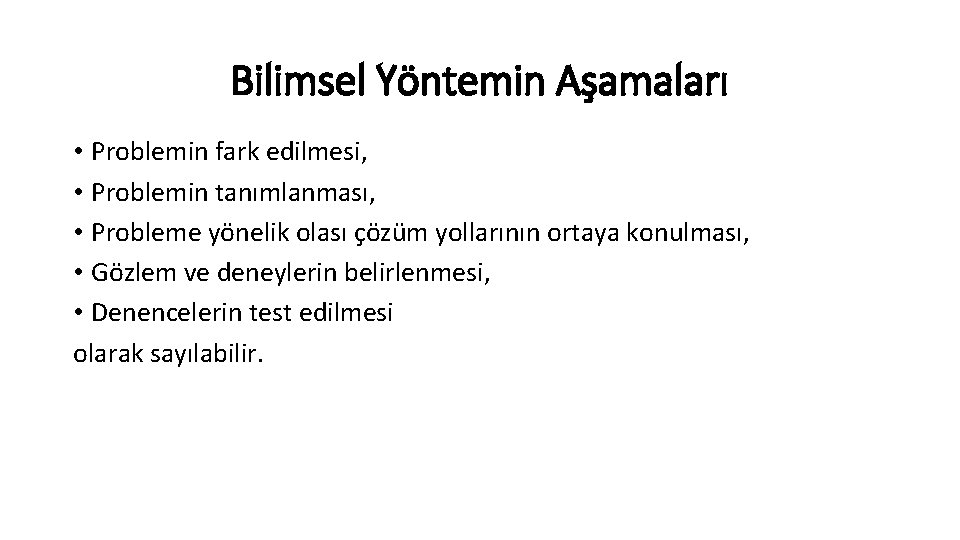 Bilimsel Yöntemin Aşamaları

• Problemin fark edilmesi,
• Problemin tanımlanması,
• Probleme yönelik olası çözüm yollarının ortaya konulması,
• Gözlem ve deneylerin belirlenmesi,
• Denencelerin test edilmesi
olarak sayılabilir.